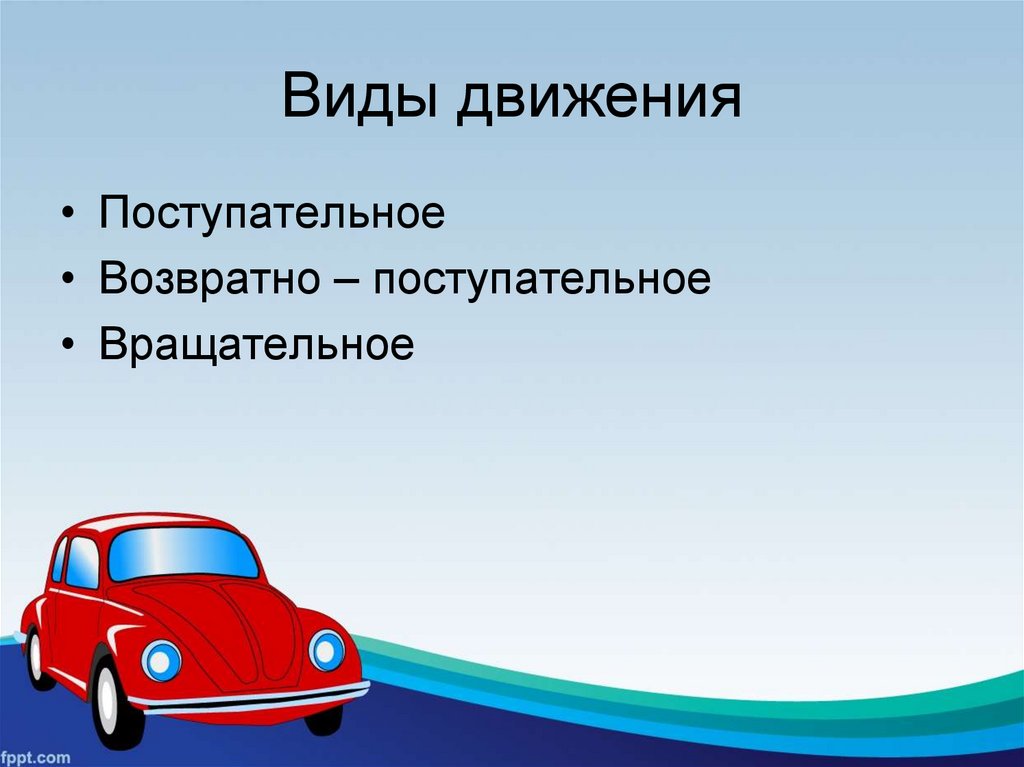 Виды движения

• Поступательное
• Возвратно – поступательное
• Вращательное

fppt.com